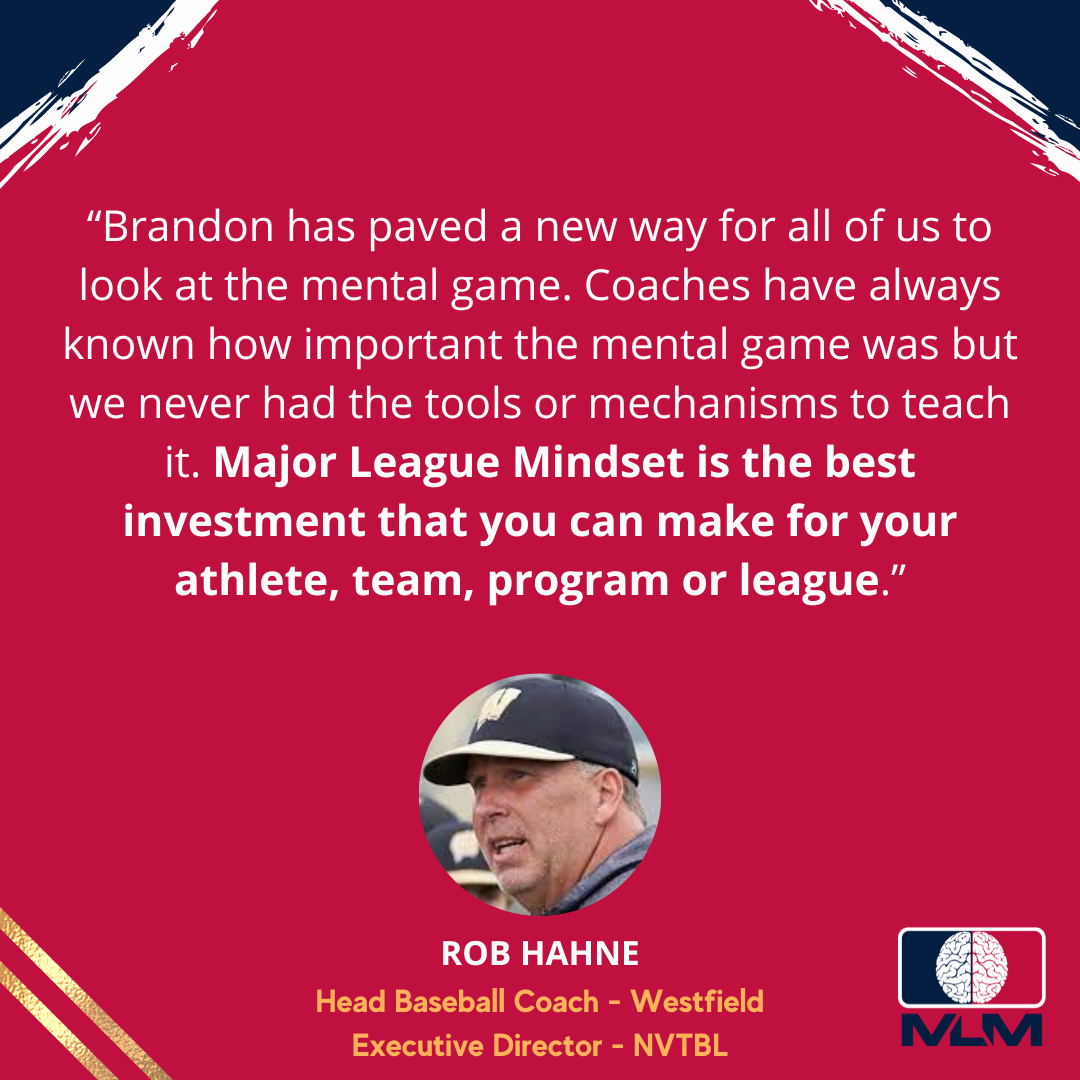 “Brandon has paved a new way for all of us to look at the mental game. Coaches have always known how important the mental game was but we never had the tools or mechanisms to teach it. Major League Mindset is the best investment that you can make for your athlete, team, program or league.”

ROB HAHNE
Head Baseball Coach - Westfield
Executive Director - NVTBL

MLM